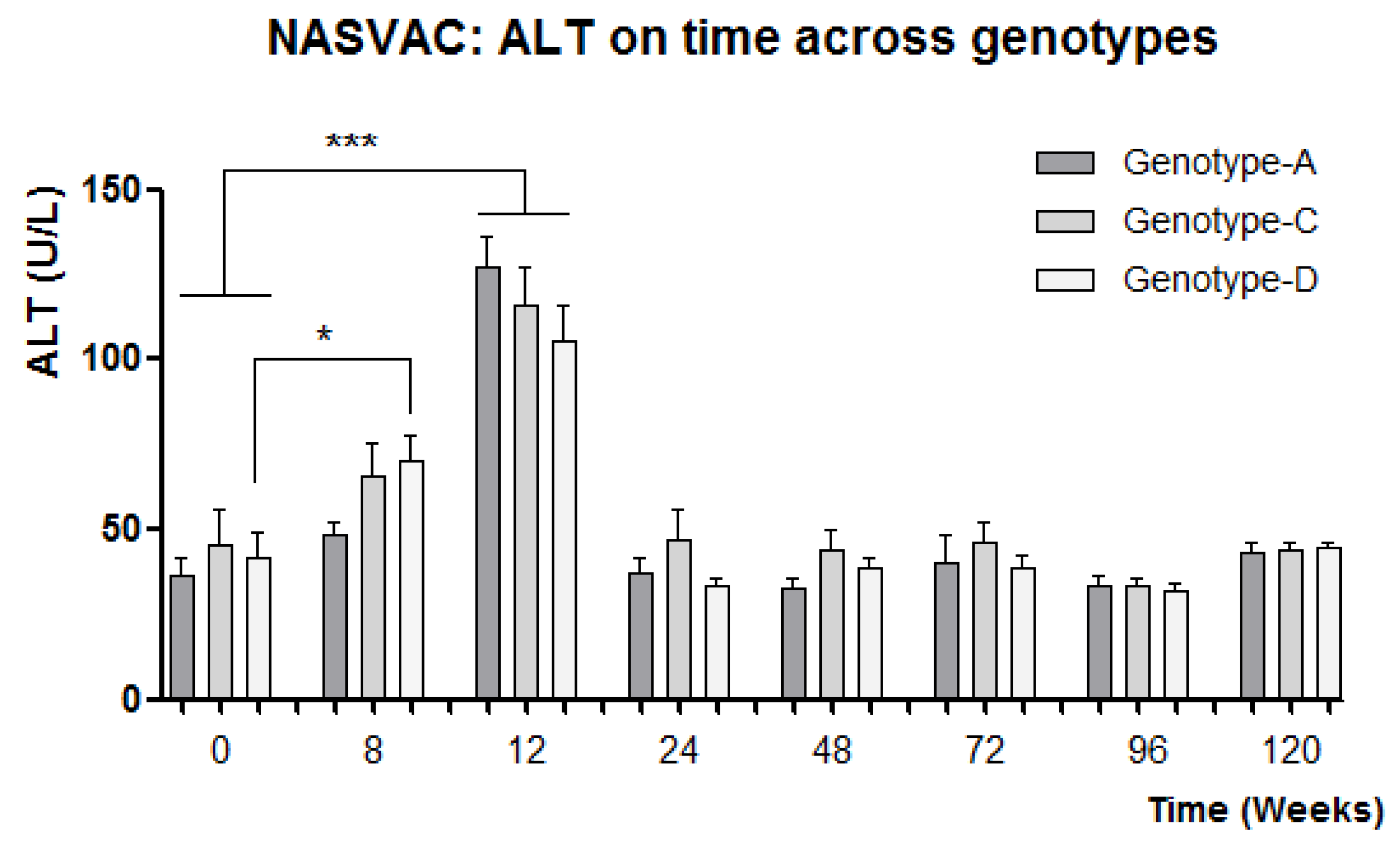 NASVAC: ALT on time across genotypes

***

*

Genotype-A
Genotype-C
Genotype-D

ALT (U/L)

150
100
50
0

0
8
12
24
48
72
96
120

Time (Weeks)